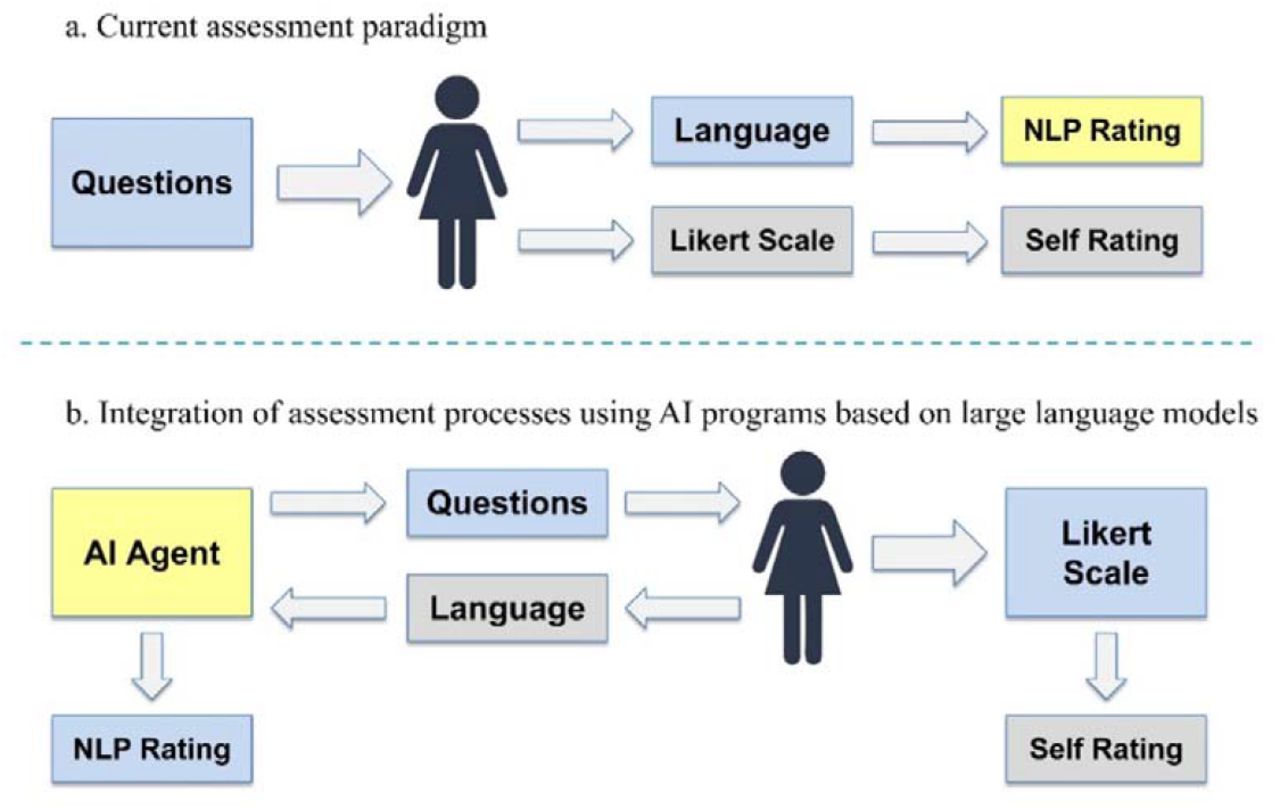 a. Current assessment paradigm

Questions

Language

NLP Rating

Likert Scale

Self Rating

b. Integration of assessment processes using AI programs based on large language models

AI Agent

Questions

Language

Likert Scale

NLP Rating

Self Rating